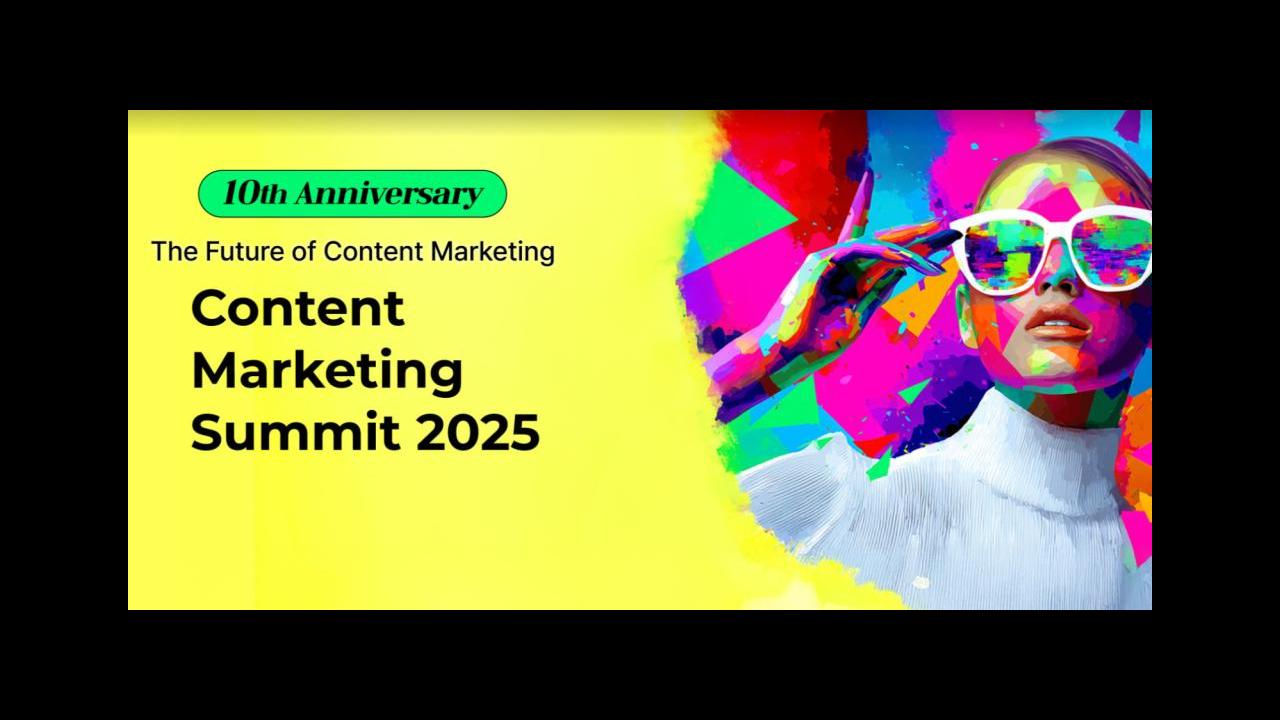 10th Anniversary

The Future of Content Marketing

Content Marketing Summit 2025